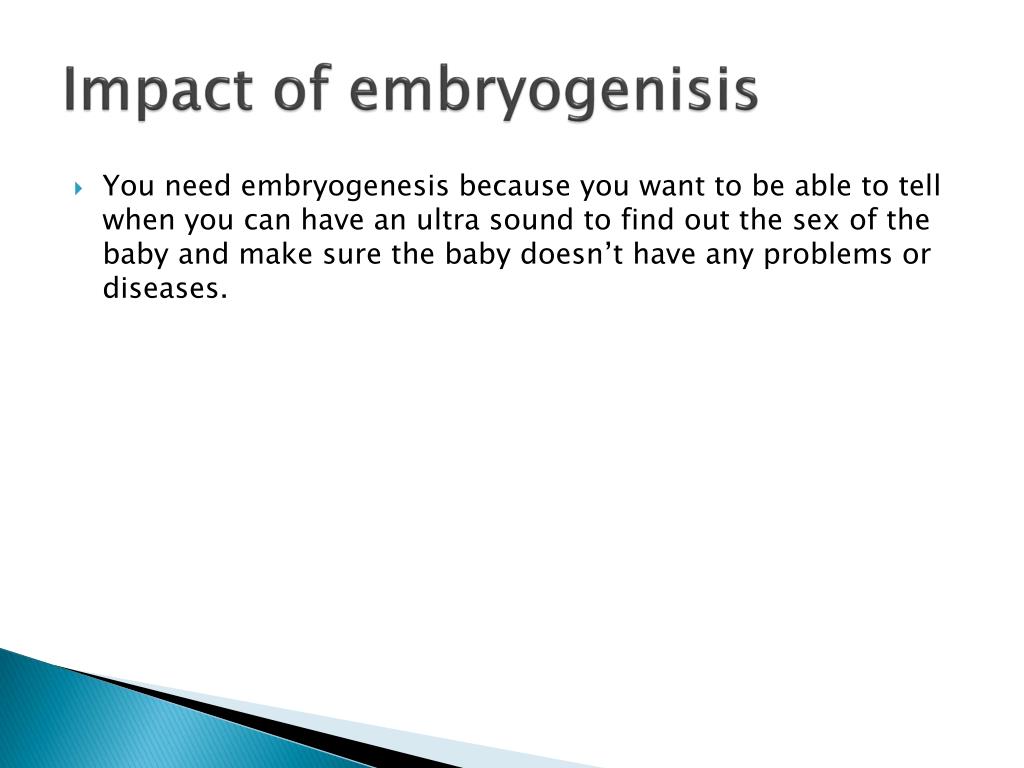 Impact of embryogenisis

You need embryogenesis because you want to be able to tell when you can have an ultra sound to find out the sex of the baby and make sure the baby doesn’t have any problems or diseases.